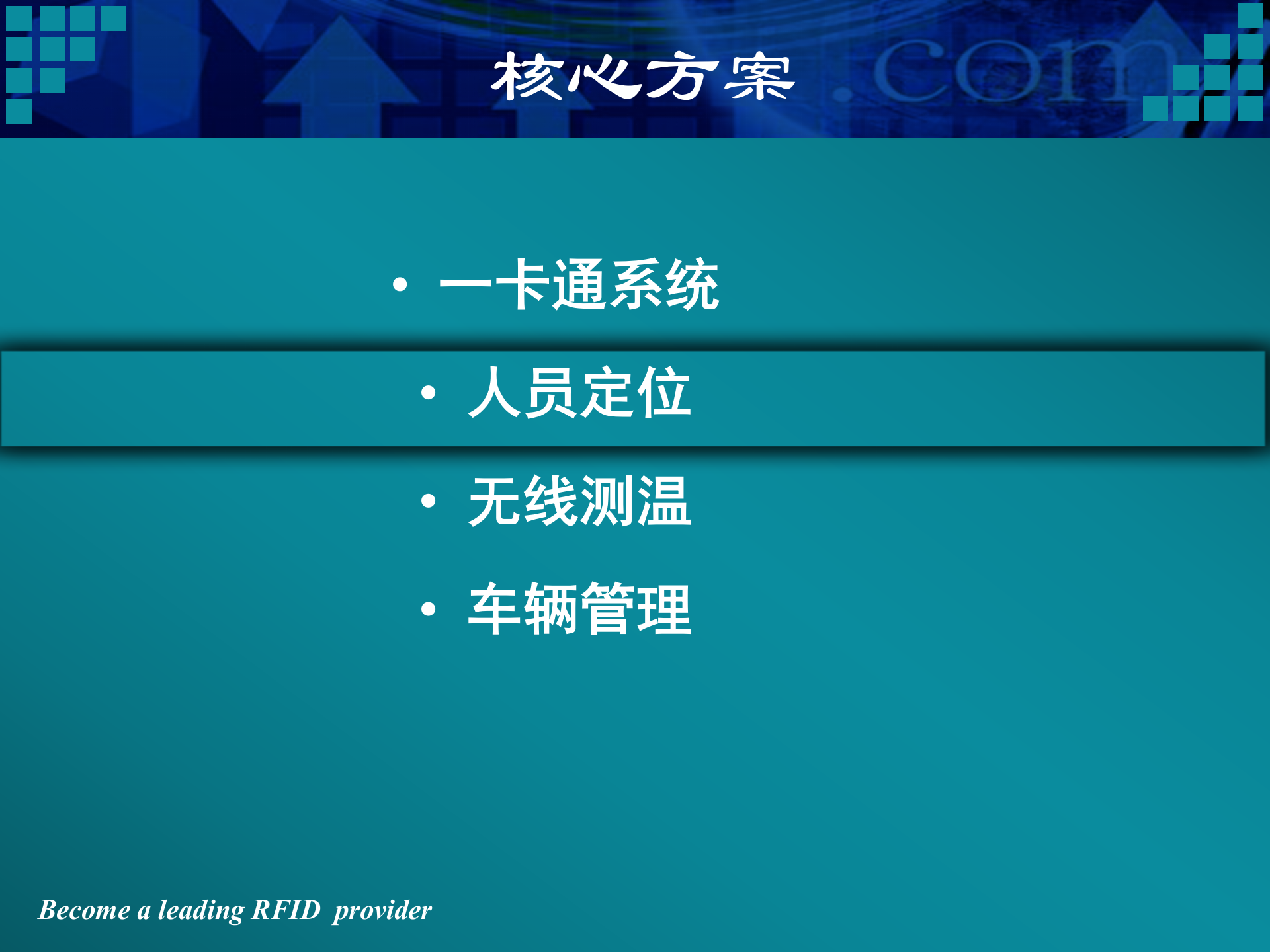 核心方案

.com

• 一卡通系统
• 人员定位
• 无线测温
• 车辆管理

Become a leading RFID provider